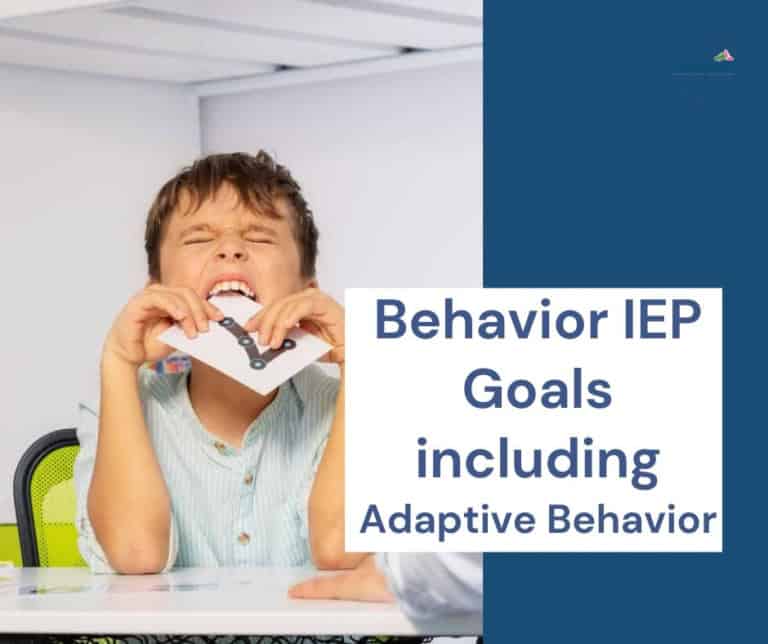 Behavior IEP Goals including Adaptive Behavior